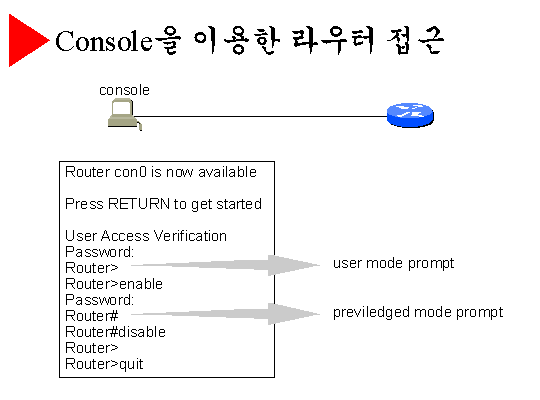 Console을 이용한 라우터 접근

console

Router con0 is now available

Press RETURN to get started

User Access Verification
Password:
Router>
Router>enable
Password:
Router#
Router#disable
Router>
Router>quit

user mode prompt

previledged mode prompt